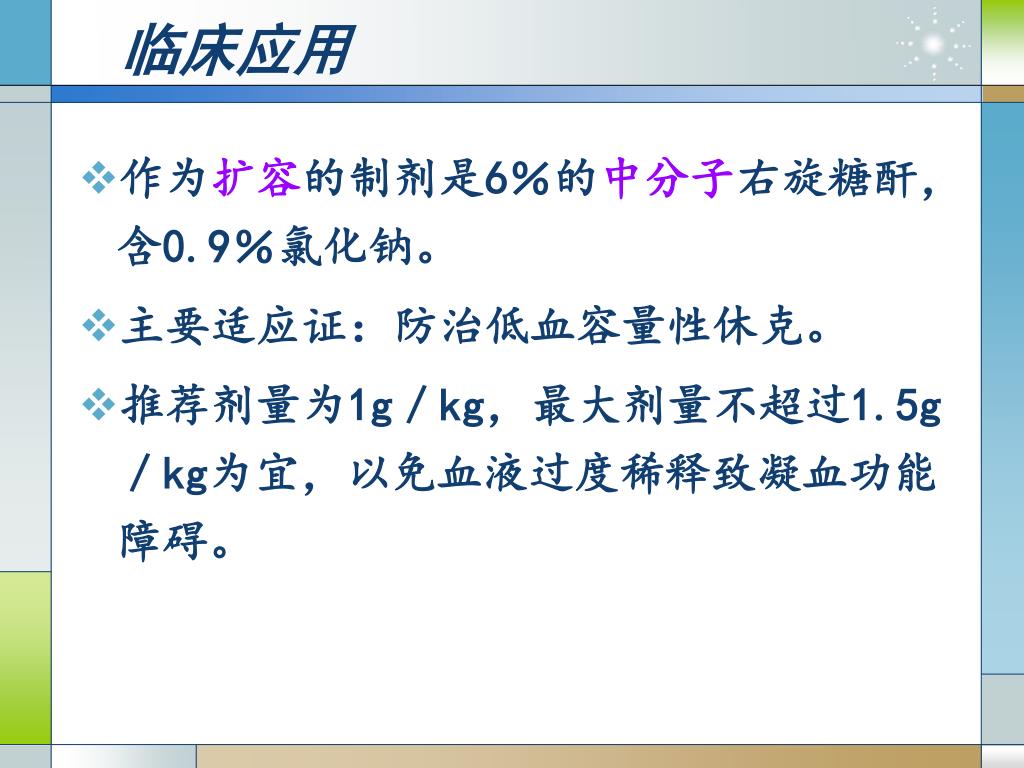 临床应用

❖作为扩容的制剂是6%的中分子右旋糖酐，含0.9%氯化钠。

❖主要适应证：防治低血容量性休克。

❖推荐剂量为1g／kg，最大剂量不超过1.5g／kg为宜，以免血液过度稀释致凝血功能障碍。